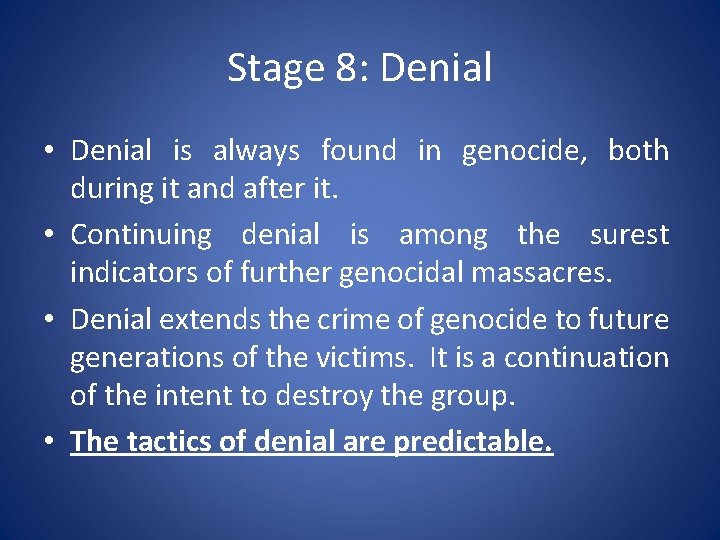 Stage 8: Denial

• Denial is always found in genocide, both during it and after it.
• Continuing denial is among the surest indicators of further genocidal massacres.
• Denial extends the crime of genocide to future generations of the victims. It is a continuation of the intent to destroy the group.
• The tactics of denial are predictable.